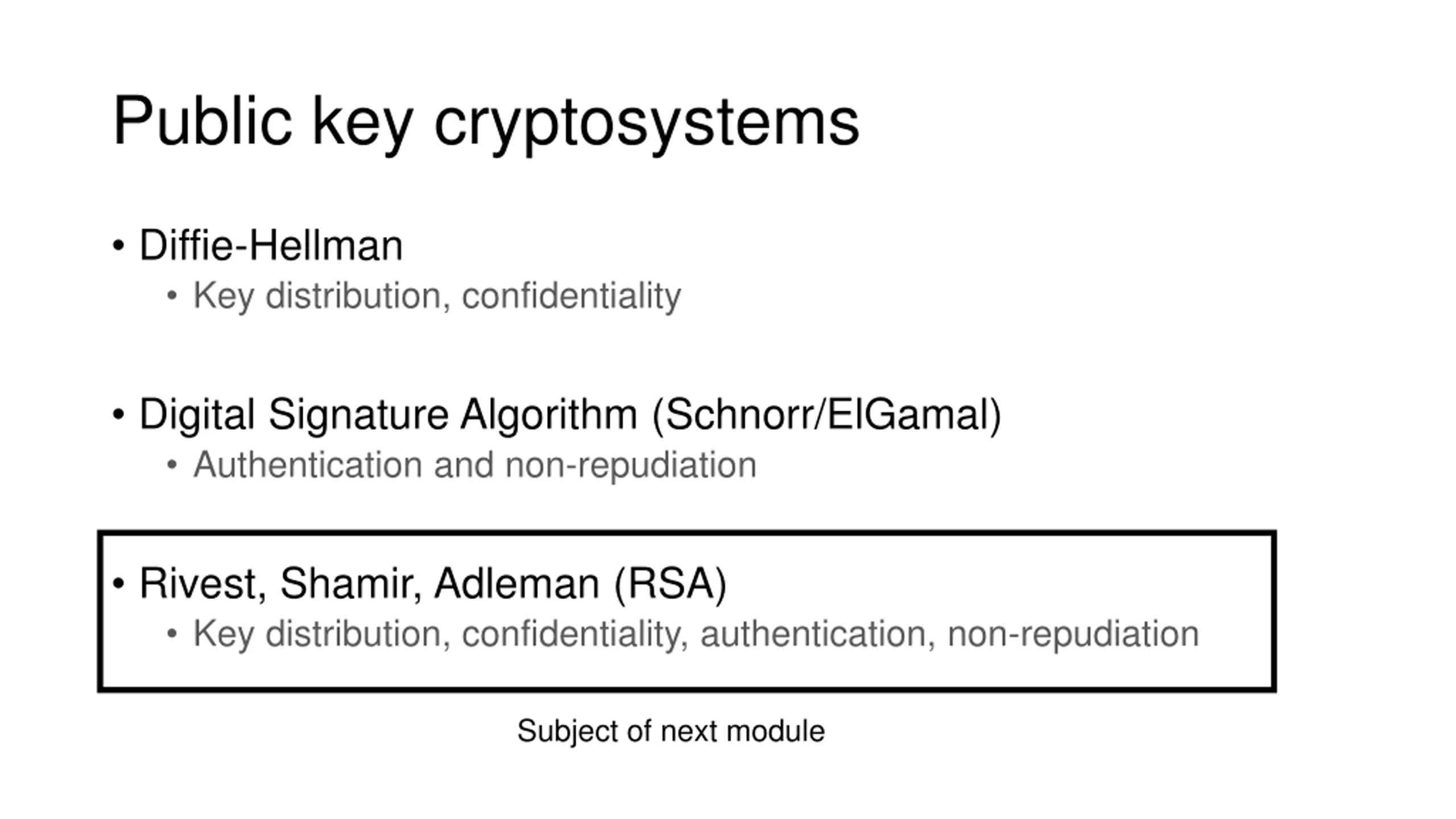 Public key cryptosystems

• Diffie-Hellman
  • Key distribution, confidentiality

• Digital Signature Algorithm (Schnorr/ElGamal)
  • Authentication and non-repudiation

• Rivest, Shamir, Adleman (RSA)
  • Key distribution, confidentiality, authentication, non-repudiation

Subject of next module